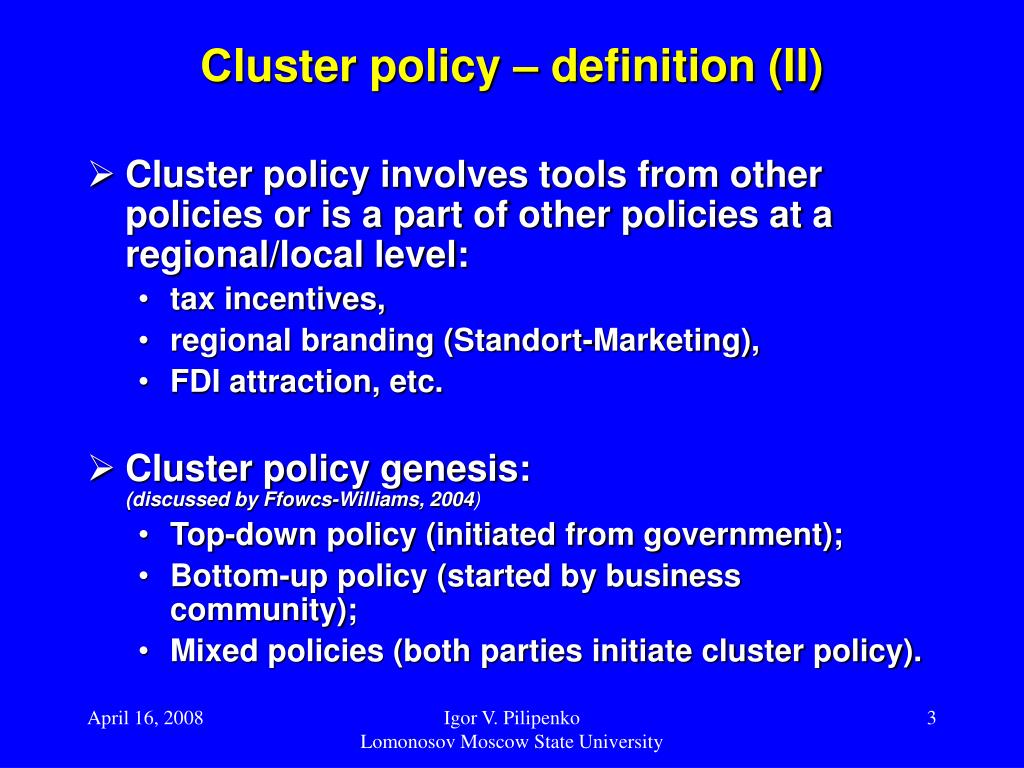 Cluster policy – definition (II)

➢ Cluster policy involves tools from other policies or is a part of other policies at a regional/local level:
• tax incentives,
• regional branding (Standort-Marketing),
• FDI attraction, etc.

➢ Cluster policy genesis:
(discussed by Ffowcs-Williams, 2004)
• Top-down policy (initiated from government);
• Bottom-up policy (started by business community);
• Mixed policies (both parties initiate cluster policy).

April 16, 2008

Igor V. Pilipenko
Lomonosov Moscow State University

3